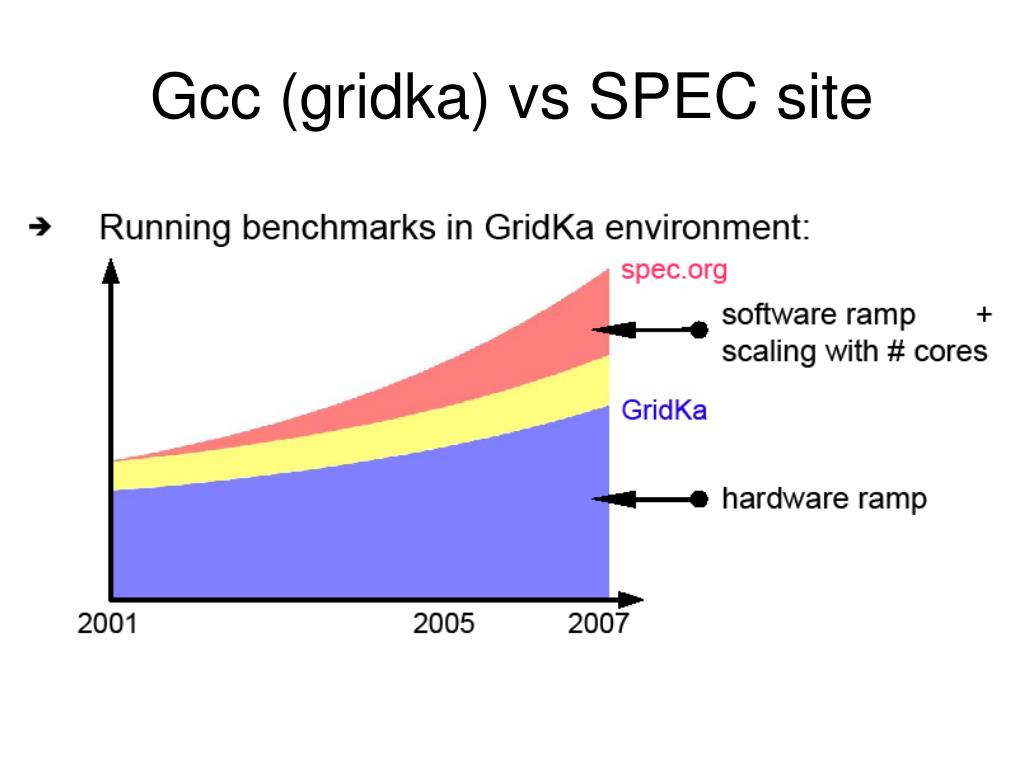 Gcc (gridka) vs SPEC site

➔ Running benchmarks in GridKa environment:

spec.org

software ramp + scaling with # cores

GridKa

hardware ramp

2001

2005

2007